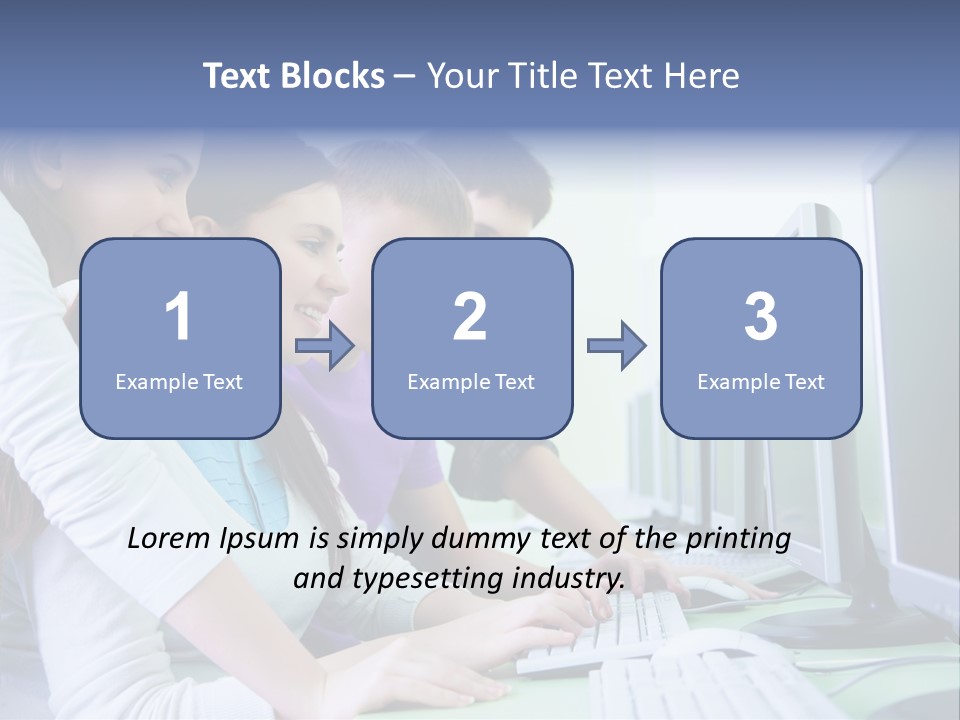 Text Blocks – Your Title Text Here

1
Example Text

2
Example Text

3
Example Text

Lorem Ipsum is simply dummy text of the printing and typesetting industry.